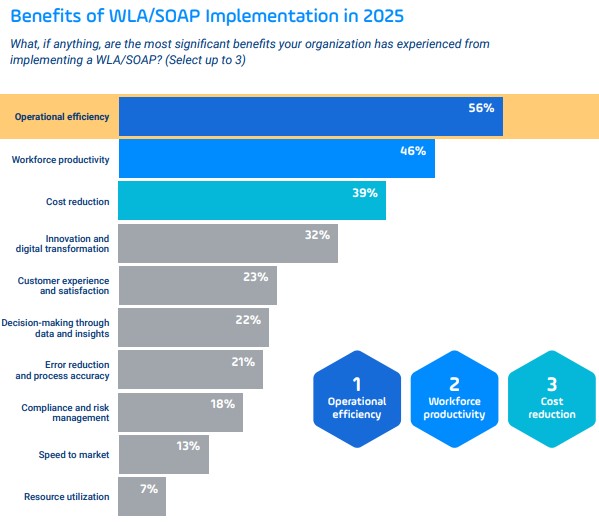 Benefits of WLA/SOAP Implementation in 2025

What, if anything, are the most significant benefits your organization has experienced from implementing a WLA/SOAP? (Select up to 3)

Operational efficiency 56%

Workforce productivity 46%

Cost reduction 39%

Innovation and digital transformation 32%

Customer experience and satisfaction 23%

Decision-making through data and insights 22%

Error reduction and process accuracy 21%

Compliance and risk management 18%

Speed to market 13%

Resource utilization 7%

1 Operational efficiency

2 Workforce productivity

3 Cost reduction